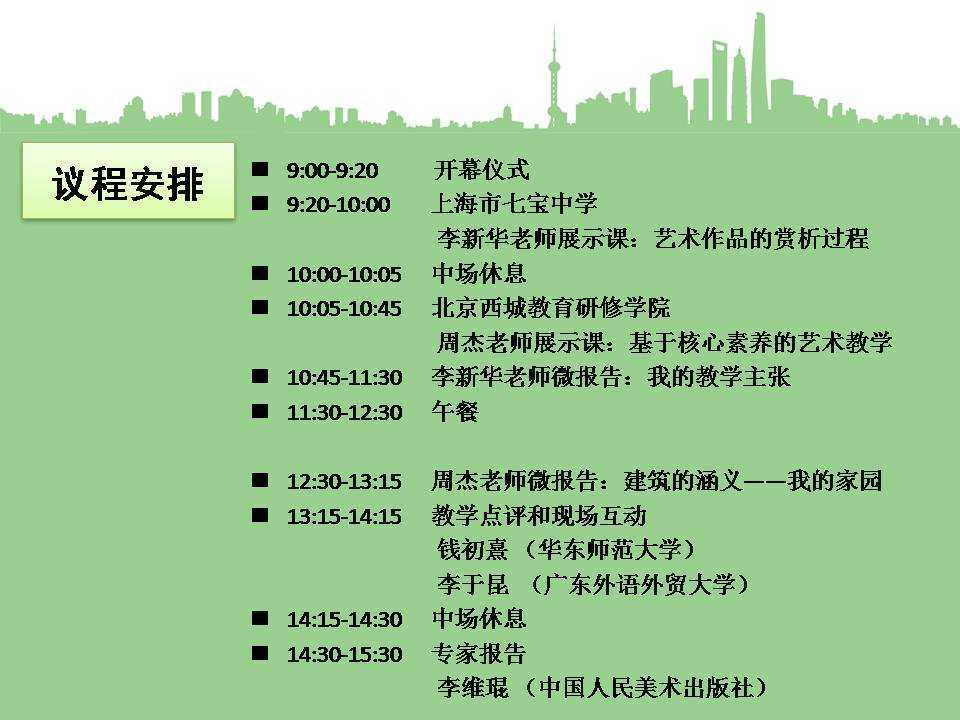 议程安排

■ 9:00-9:20 开幕仪式
■ 9:20-10:00 上海市七宝中学
李新华老师展示课：艺术作品的赏析过程
■ 10:00-10:05 中场休息
■ 10:05-10:45 北京西城教育研修学院
周杰老师展示课：基于核心素养的艺术教学
■ 10:45-11:30 李新华老师微报告：我的教学主张
■ 11:30-12:30 午餐

■ 12:30-13:15 周杰老师微报告：建筑的涵义——我的家园
■ 13:15-14:15 教学点评和现场互动
钱初熹 （华东师范大学）
李于昆 （广东外语外贸大学）
■ 14:15-14:30 中场休息
■ 14:30-15:30 专家报告
李维琨 （中国人民美术出版社）